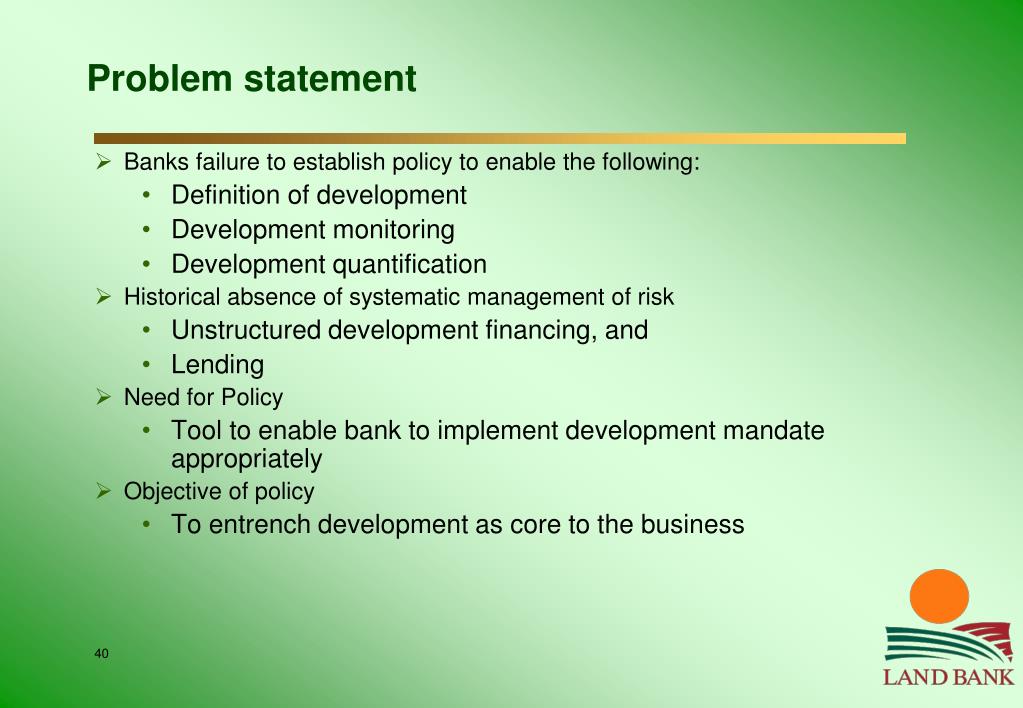 Problem statement

➢ Banks failure to establish policy to enable the following:
• Definition of development
• Development monitoring
• Development quantification

➢ Historical absence of systematic management of risk
• Unstructured development financing, and
• Lending

➢ Need for Policy
• Tool to enable bank to implement development mandate appropriately

➢ Objective of policy
• To entrench development as core to the business

40

LAND BANK